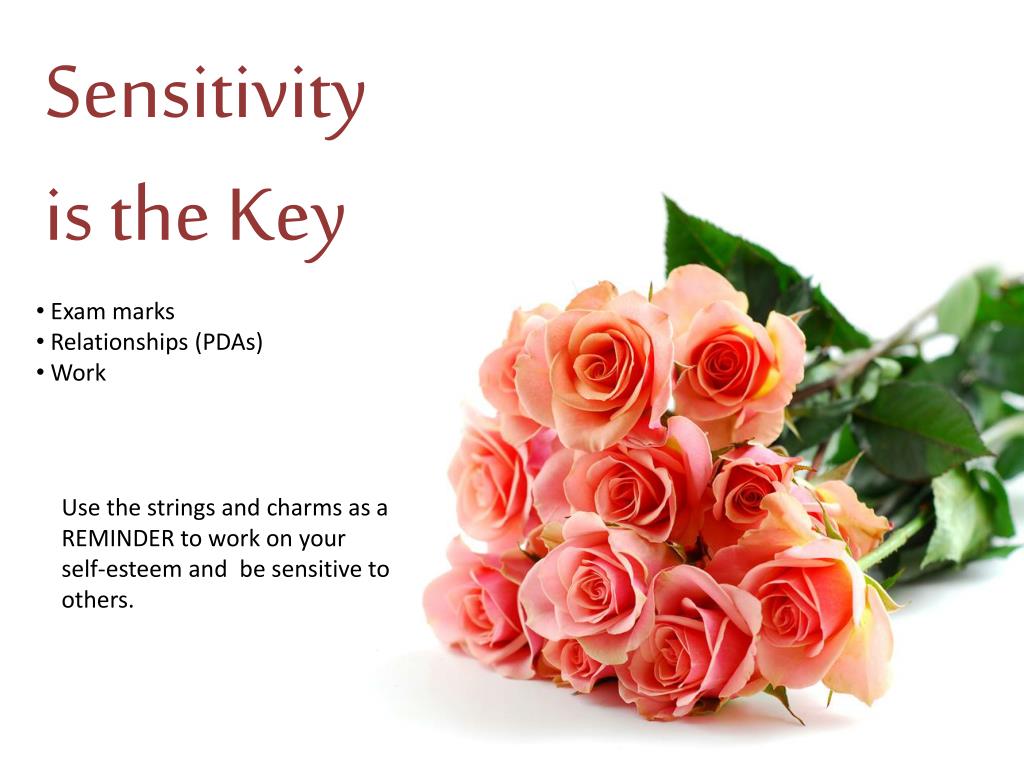 Sensitivity is the Key

• Exam marks
• Relationships (PDAs)
• Work

Use the strings and charms as a REMINDER to work on your self-esteem and be sensitive to others.